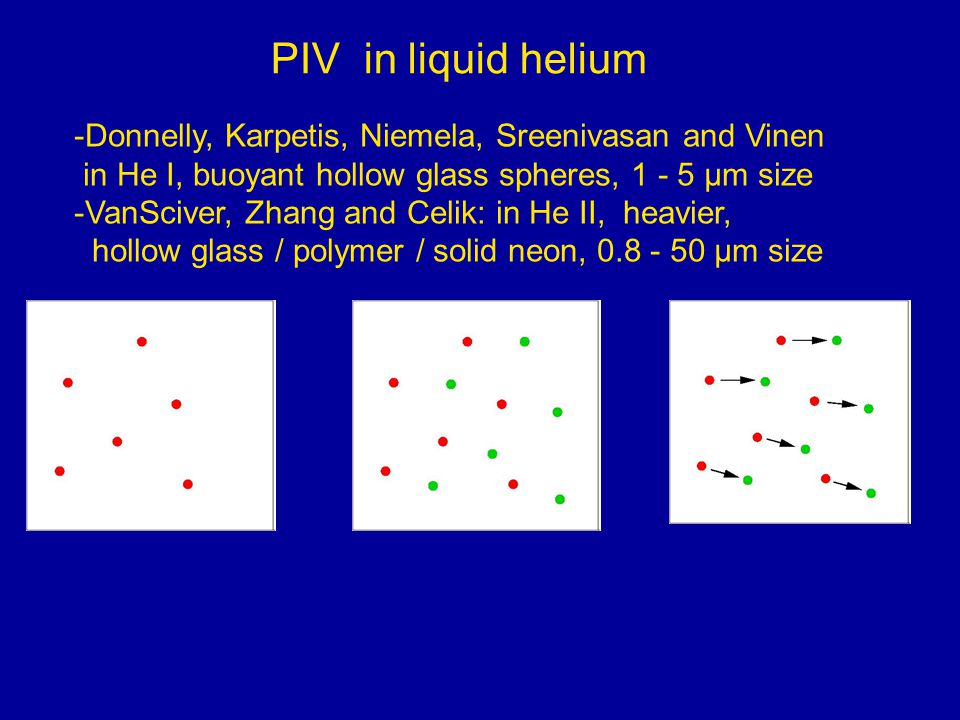 PIV in liquid helium

-Donnelly, Karpetis, Niemela, Sreenivasan and Vinen in He I, buoyant hollow glass spheres, 1 - 5 μm size
-VanSciver, Zhang and Celik: in He II, heavier, hollow glass / polymer / solid neon, 0.8 - 50 μm size